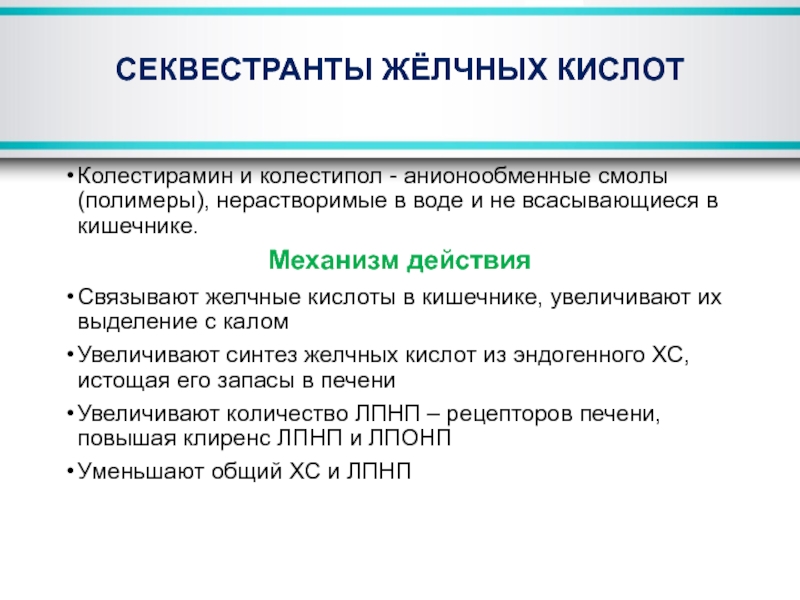 СЕКВЕСТРАНТЫ ЖЁЛЧНЫХ КИСЛОТ

• Колестирамин и колестипол - анионообменные смолы (полимеры), нерастворимые в воде и не всасывающиеся в кишечнике.

Механизм действия

• Связывают желчные кислоты в кишечнике, увеличивают их выделение с калом

• Увеличивают синтез желчных кислот из эндогенного ХС, истощая его запасы в печени

• Увеличивают количество ЛПНП – рецепторов печени, повышая клиренс ЛПНП и ЛПОНП

• Уменьшают общий ХС и ЛПНП